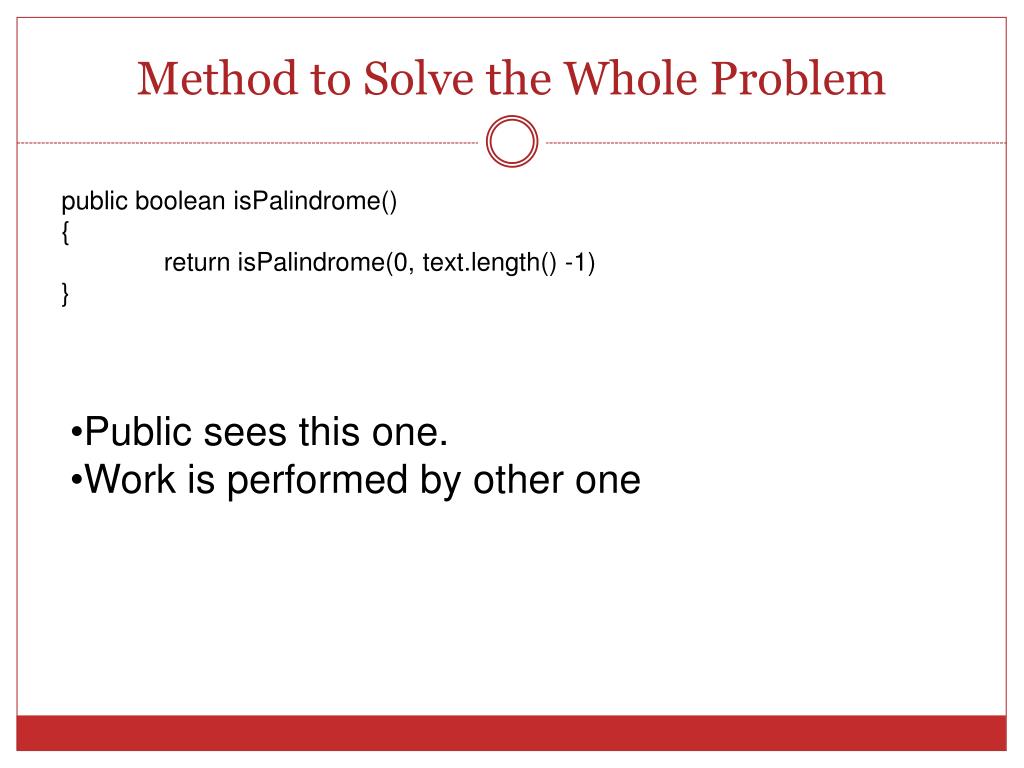 Method to Solve the Whole Problem

public boolean isPalindrome()
{
return isPalindrome(0, text.length() -1)
}

•Public sees this one.
•Work is performed by other one